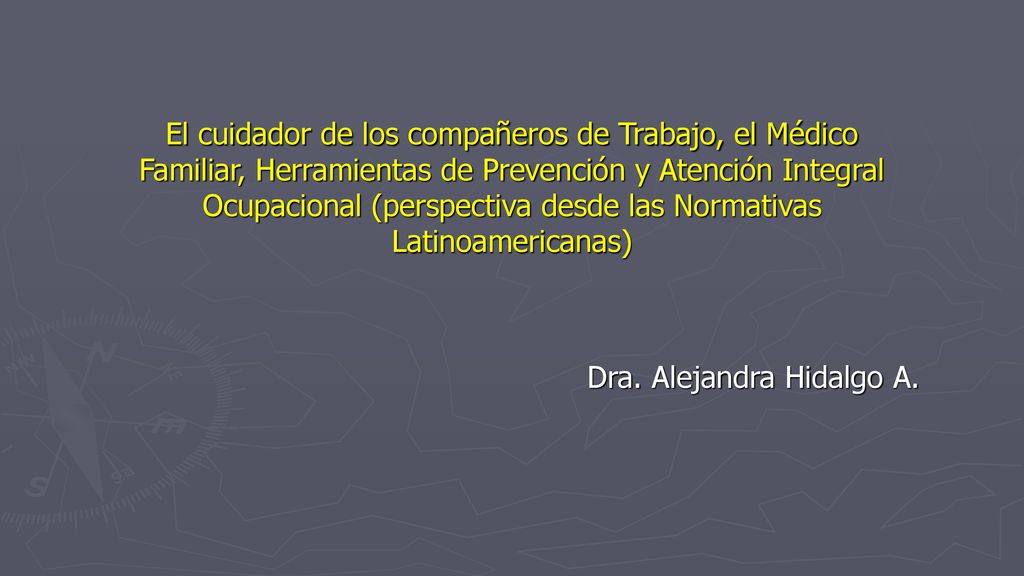 El cuidador de los compañeros de Trabajo, el Médico Familiar, Herramientas de Prevención y Atención Integral Ocupacional (perspectiva desde las Normativas Latinoamericanas)

Dra. Alejandra Hidalgo A.